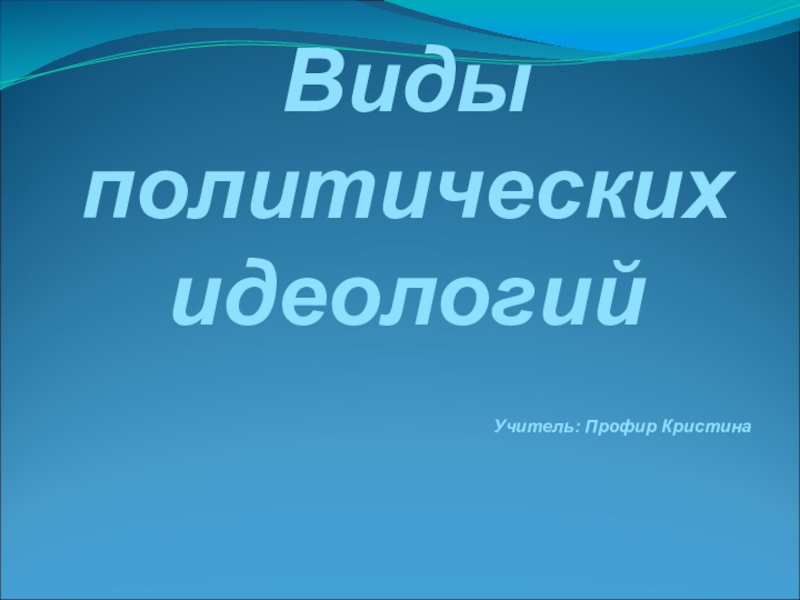 Виды политических идеологий

Учитель: Профир Кристина